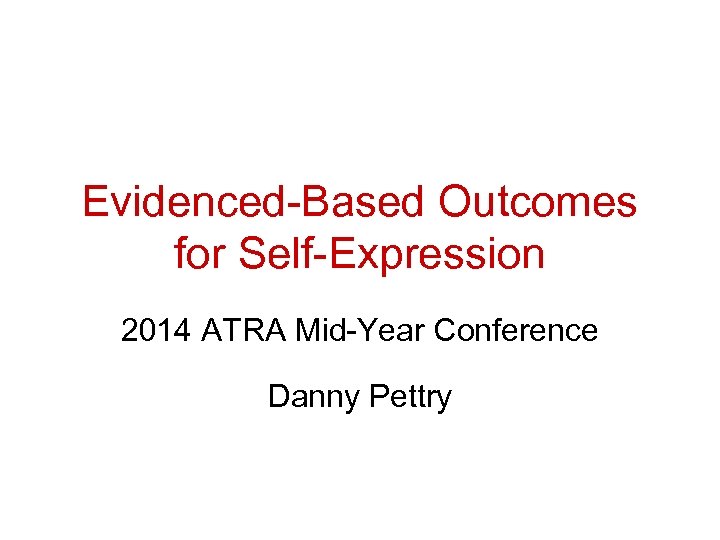 Evidenced-Based Outcomes for Self-Expression

2014 ATRA Mid-Year Conference

Danny Pettry